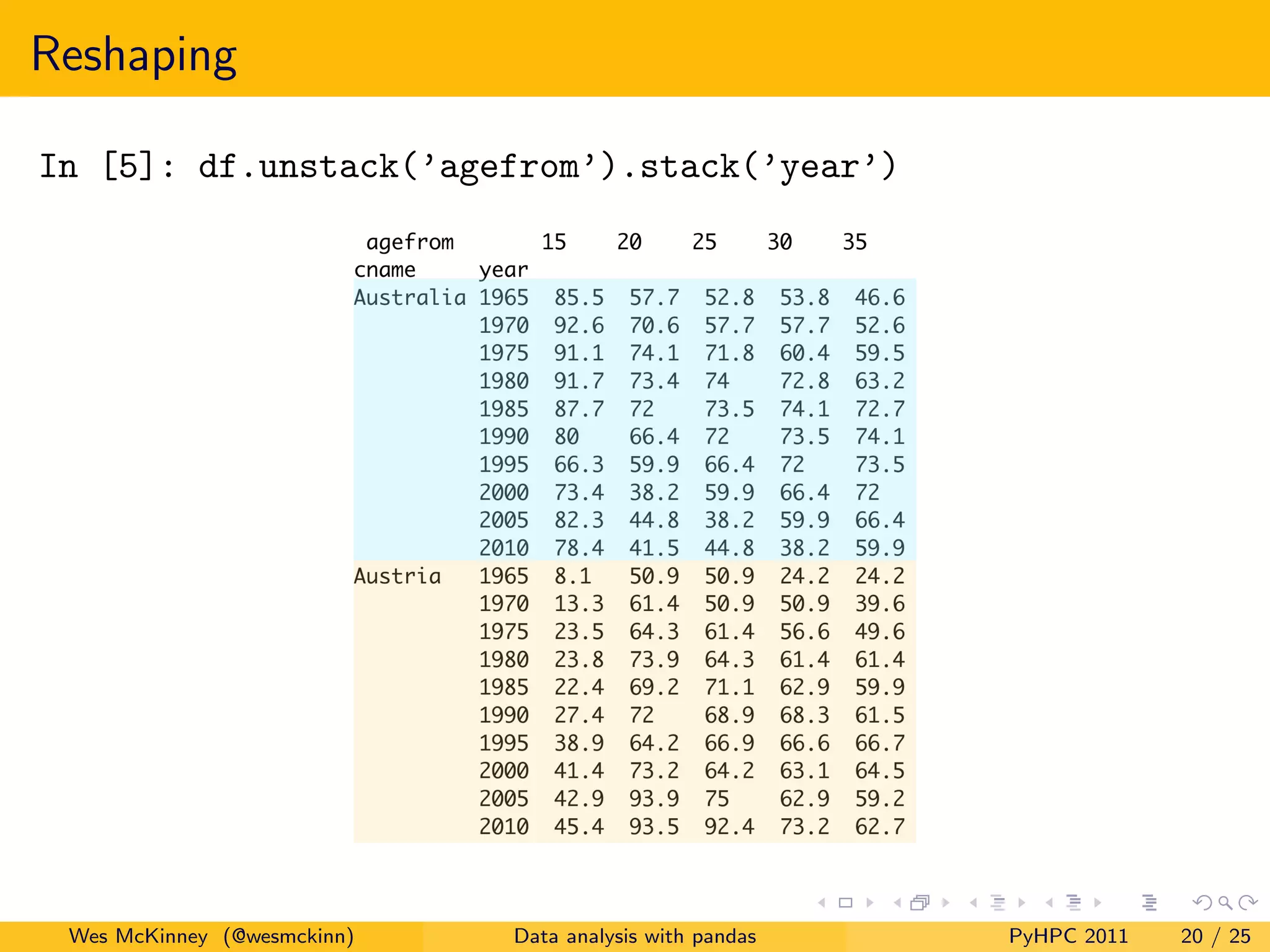 Reshaping

In [5]: df.unstack('agefrom').stack('year')

| agefrom | | 15 | 20 | 25 | 30 | 35 |
|---|---|---|---|---|---|---|
| cname | year | | | | | |
| Australia | 1965 | 85.5 | 57.7 | 52.8 | 53.8 | 46.6 |
| | 1970 | 92.6 | 70.6 | 57.7 | 57.7 | 52.6 |
| | 1975 | 91.1 | 74.1 | 71.8 | 60.4 | 59.5 |
| | 1980 | 91.7 | 73.4 | 74 | 72.8 | 63.2 |
| | 1985 | 87.7 | 72 | 73.5 | 74.1 | 72.7 |
| | 1990 | 80 | 66.4 | 72 | 73.5 | 74.1 |
| | 1995 | 66.3 | 59.9 | 66.4 | 72 | 73.5 |
| | 2000 | 73.4 | 38.2 | 59.9 | 66.4 | 72 |
| | 2005 | 82.3 | 44.8 | 38.2 | 59.9 | 66.4 |
| | 2010 | 78.4 | 41.5 | 44.8 | 38.2 | 59.9 |
| Austria | 1965 | 8.1 | 50.9 | 50.9 | 24.2 | 24.2 |
| | 1970 | 13.3 | 61.4 | 50.9 | 50.9 | 39.6 |
| | 1975 | 23.5 | 64.3 | 61.4 | 56.6 | 49.6 |
| | 1980 | 23.8 | 73.9 | 64.3 | 61.4 | 61.4 |
| | 1985 | 22.4 | 69.2 | 71.1 | 62.9 | 59.9 |
| | 1990 | 27.4 | 72 | 68.9 | 68.3 | 61.5 |
| | 1995 | 38.9 | 64.2 | 66.9 | 66.6 | 66.7 |
| | 2000 | 41.4 | 73.2 | 64.2 | 63.1 | 64.5 |
| | 2005 | 42.9 | 93.9 | 75 | 62.9 | 59.2 |
| | 2010 | 45.4 | 93.5 | 92.4 | 73.2 | 62.7 |

Wes McKinney (@wesmckinn) Data analysis with pandas PyHPC 2011 20 / 25